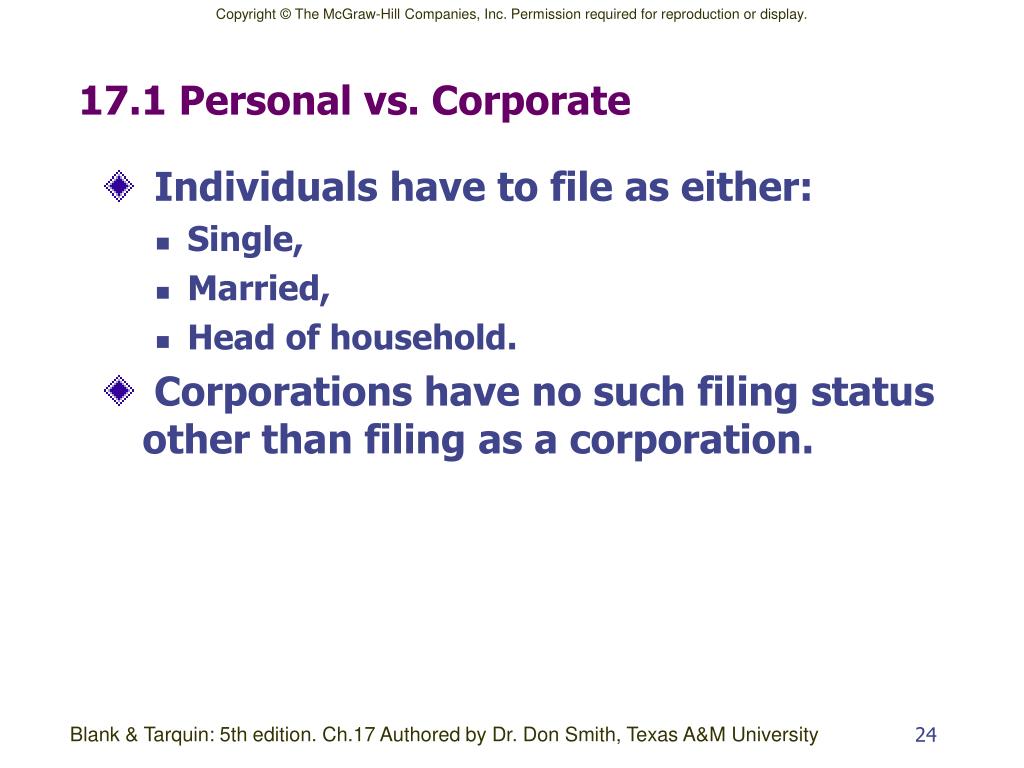 Copyright © The McGraw-Hill Companies, Inc. Permission required for reproduction or display.

17.1 Personal vs. Corporate

Individuals have to file as either:
Single,
Married,
Head of household.

Corporations have no such filing status other than filing as a corporation.

Blank & Tarquin: 5th edition. Ch.17 Authored by Dr. Don Smith, Texas A&M University

24